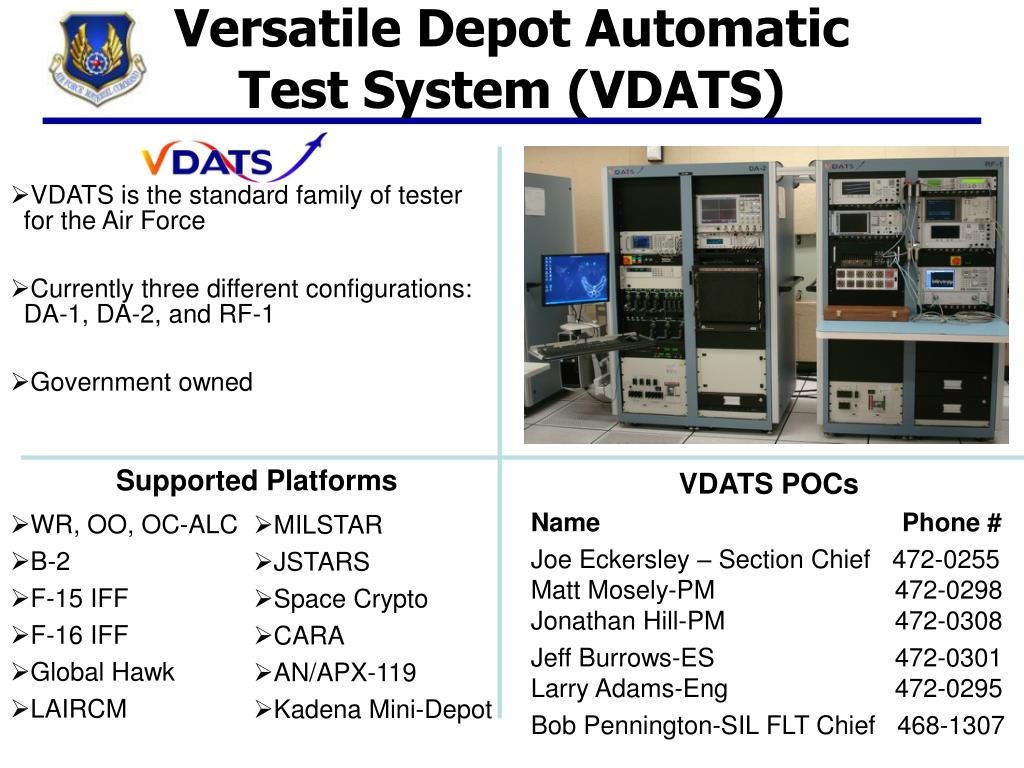 Versatile Depot Automatic Test System (VDATS)

VDATS

➢VDATS is the standard family of tester for the Air Force

➢Currently three different configurations: DA-1, DA-2, and RF-1

➢Government owned

VDATS DA-2 RF-1

Supported Platforms

➢WR, OO, OC-ALC
➢B-2
➢F-15 IFF
➢F-16 IFF
➢Global Hawk
➢LAIRCM

➢MILSTAR
➢JSTARS
➢Space Crypto
➢CARA
➢AN/APX-119
➢Kadena Mini-Depot

VDATS POCs

| Name | Phone # |
|---|---|
| Joe Eckersley – Section Chief | 472-0255 |
| Matt Mosely-PM | 472-0298 |
| Jonathan Hill-PM | 472-0308 |
| Jeff Burrows-ES | 472-0301 |
| Larry Adams-Eng | 472-0295 |
| Bob Pennington-SIL FLT Chief | 468-1307 |